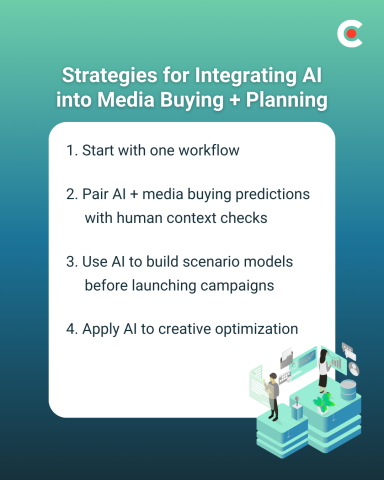 Strategies for Integrating AI into Media Buying + Planning

1. Start with one workflow

2. Pair AI + media buying predictions with human context checks

3. Use AI to build scenario models before launching campaigns

4. Apply AI to creative optimization